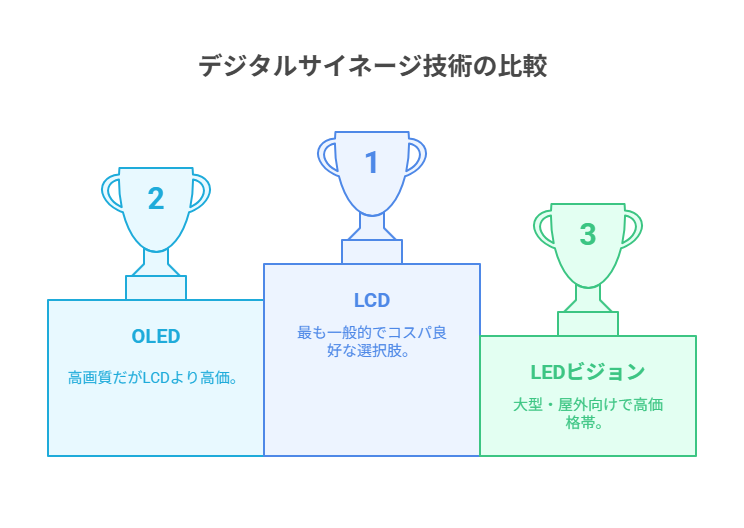 デジタルサイネージ技術の比較

2

OLED

高画質だがLCDより高価。

1

LCD

最も一般的でコスパ良好な選択肢。

3

LEDビジョン

大型・屋外向けで高価格帯。